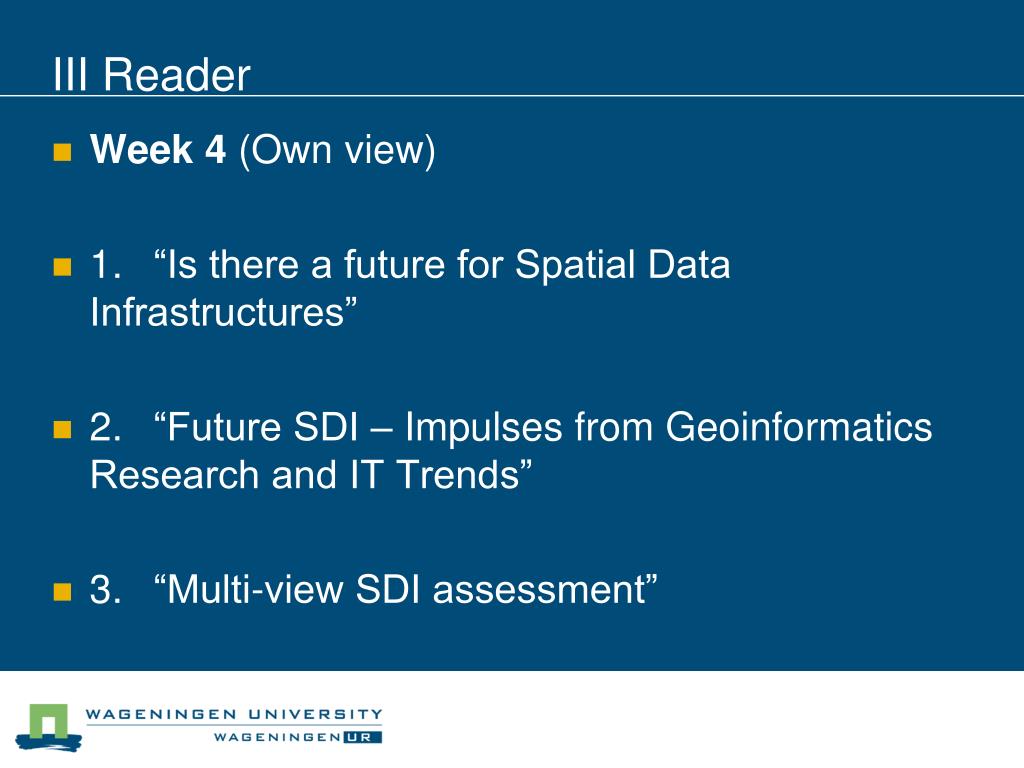 III Reader

Week 4 (Own view)

1. “Is there a future for Spatial Data Infrastructures”

2. “Future SDI – Impulses from Geoinformatics Research and IT Trends”

3. “Multi-view SDI assessment”

WAGENINGEN UNIVERSITY
WAGENINGEN UR